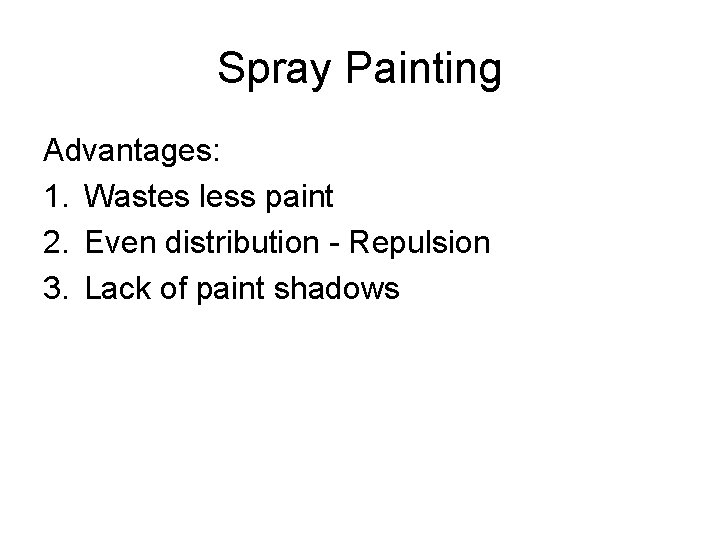 Spray Painting

Advantages:

1. Wastes less paint
2. Even distribution - Repulsion
3. Lack of paint shadows